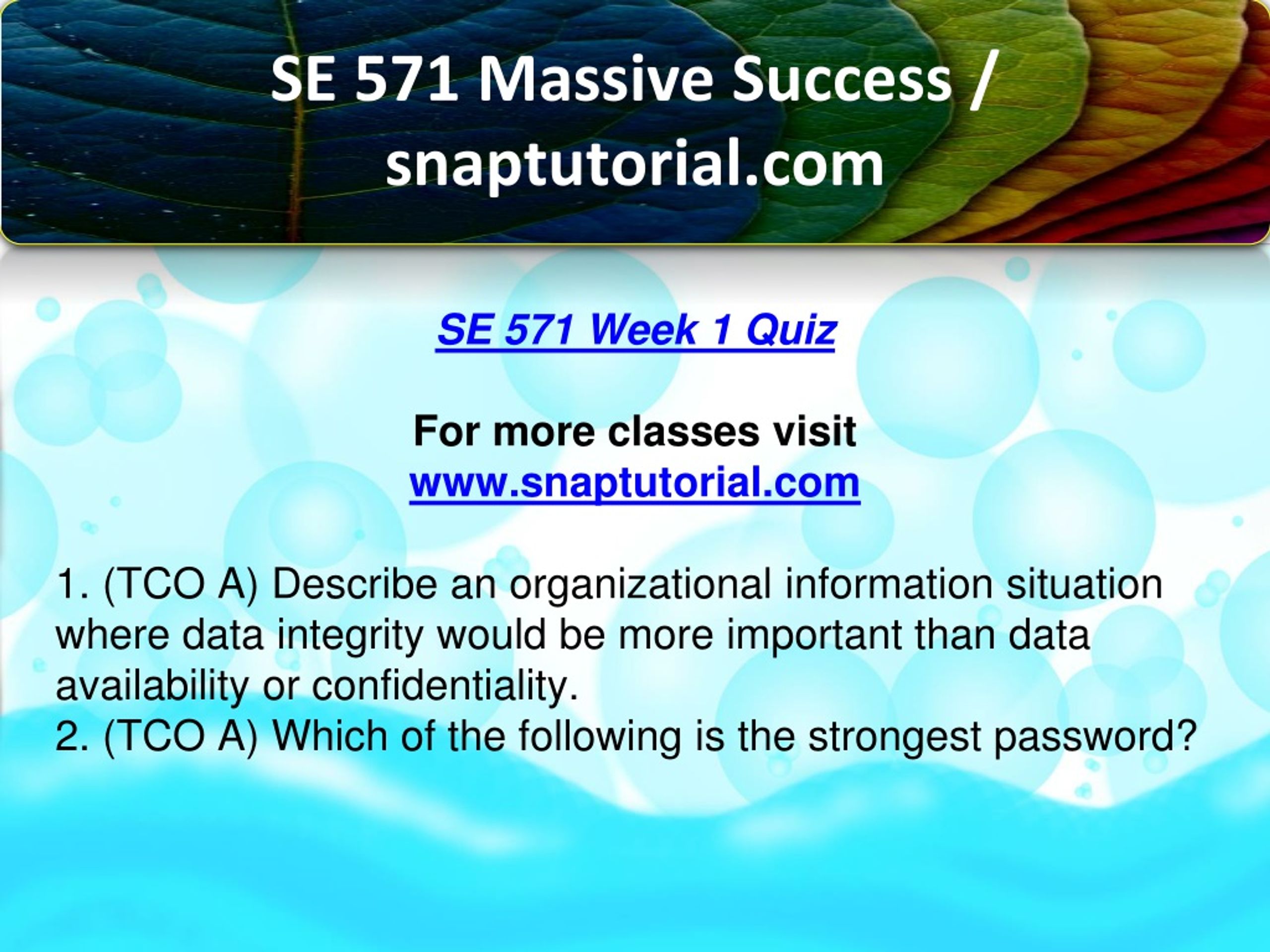 SE 571 Massive Success / snaptutorial.com

SE 571 Week 1 Quiz

For more classes visit
www.snaptutorial.com

1. (TCO A) Describe an organizational information situation where data integrity would be more important than data availability or confidentiality.
2. (TCO A) Which of the following is the strongest password?